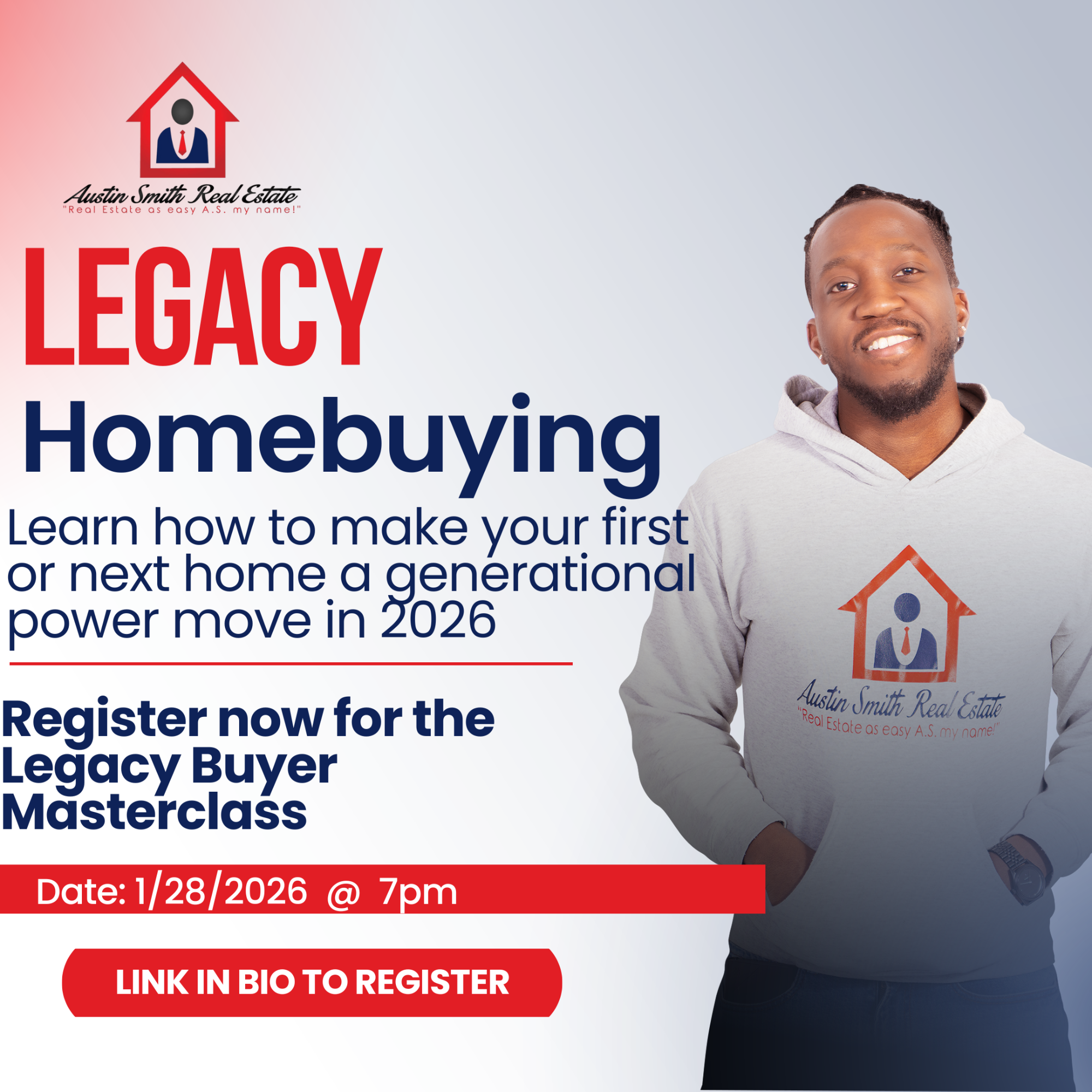 Austin Smith Real Estate
"Real Estate as easy A.S. my name!"

LEGACY
Homebuying

Learn how to make your first or next home a generational power move in 2026

Register now for the Legacy Buyer Masterclass

Date: 1/28/2026 @ 7pm

LINK IN BIO TO REGISTER

Austin Smith Real Estate
"Real Estate as easy A.S. my name!"